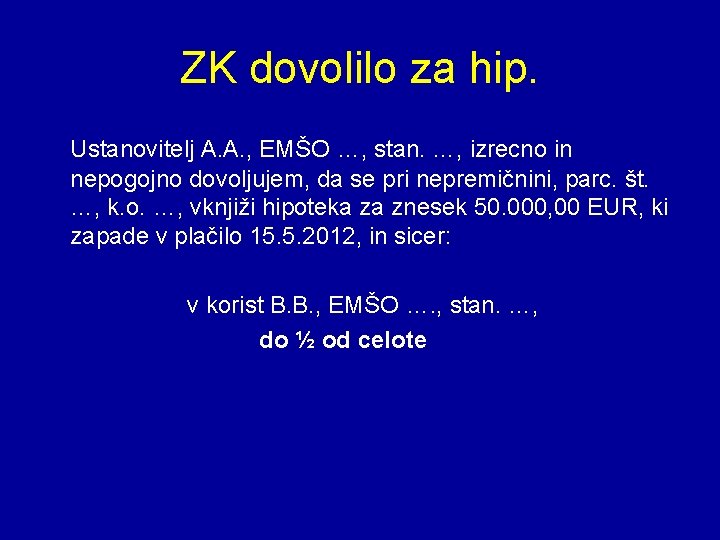 ZK dovolilo za hip.

Ustanovitelj A.A., EMŠO …, stan. …, izrecno in nepogojno dovoljujem, da se pri nepremičnini, parc. št. …, k.o. …, vknjiži hipoteka za znesek 50.000,00 EUR, ki zapade v plačilo 15.5.2012, in sicer:

v korist B.B., EMŠO …., stan. …,

do ½ od celote